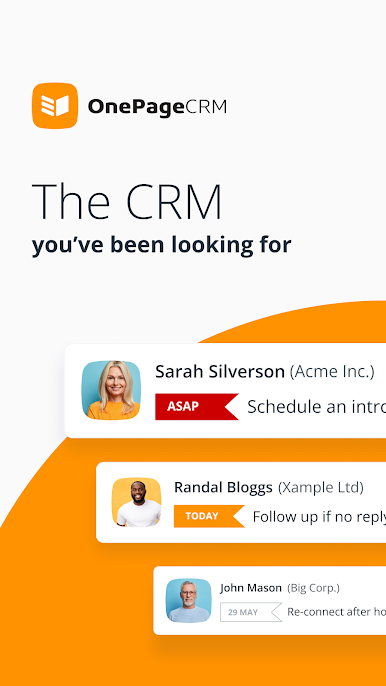 OnePageCRM

The CRM
you've been looking for

Sarah Silverson (Acme Inc.)
ASAP Schedule an intro

Randal Bloggs (Xample Ltd)
TODAY Follow up if no reply

John Mason (Big Corp.)
29 MAY Re-connect after ho